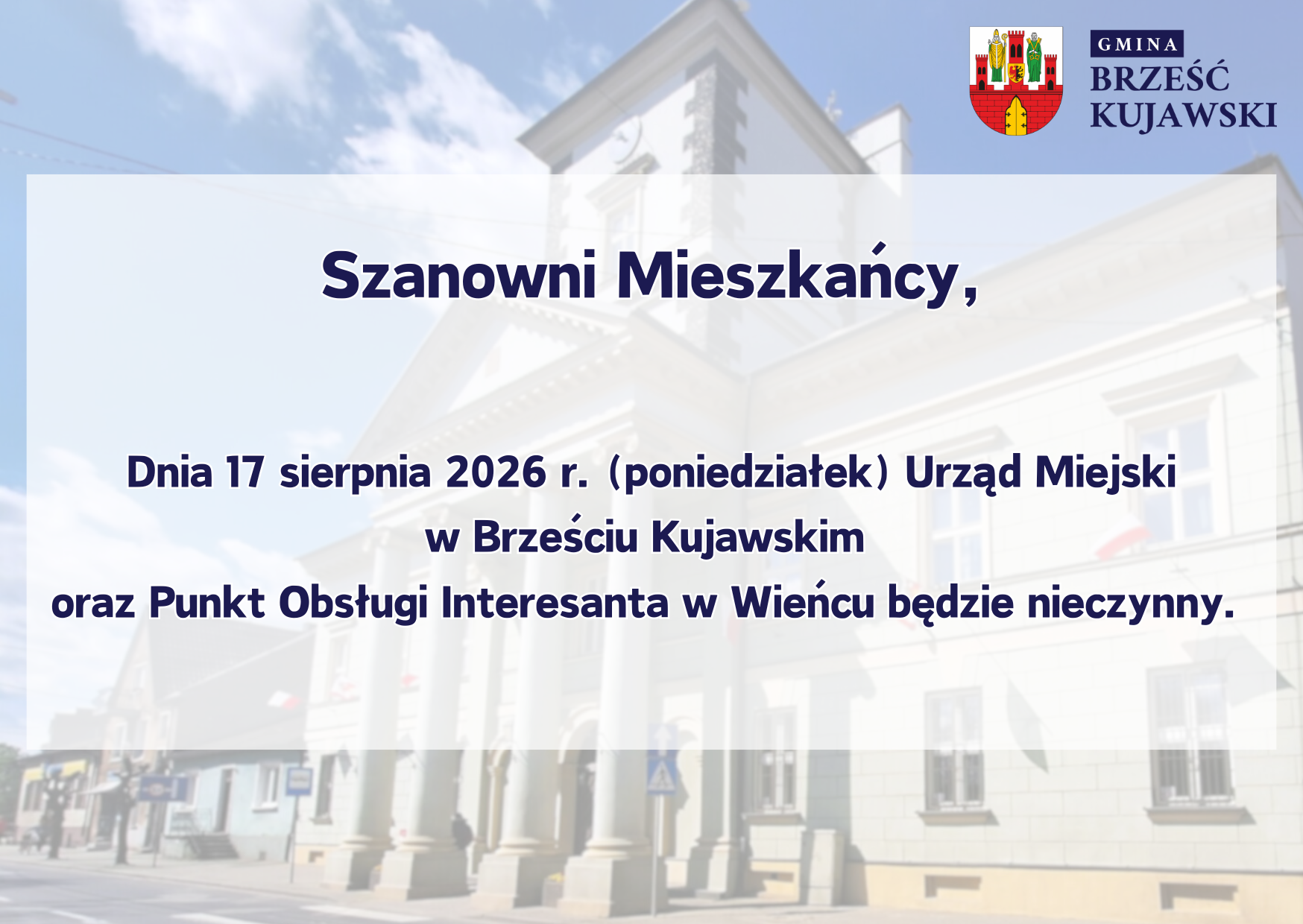 GMINA
BRZEŚĆ
KUJAWSKI

Szanowni Mieszkańcy,

Dnia 17 sierpnia 2026 r. (poniedziałek) Urząd Miejski w Brześciu Kujawskim oraz Punkt Obsługi Interesanta w Wieńcu będzie nieczynny.